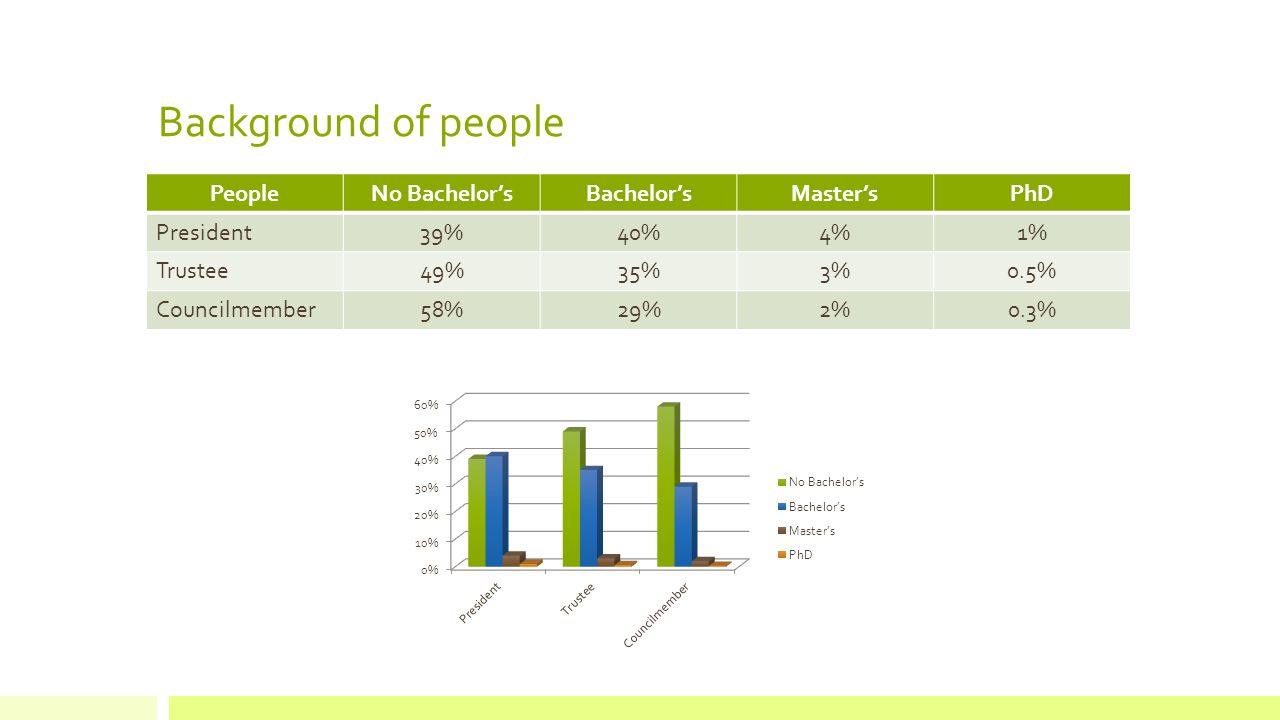 Background of people

| People | No Bachelor's | Bachelor's | Master's | PhD |
|---|---|---|---|---|
| President | 39% | 40% | 4% | 1% |
| Trustee | 49% | 35% | 3% | 0.5% |
| Councilmember | 58% | 29% | 2% | 0.3% |

60%
50%
40%
30%
20%
10%
0%

President
Trustee
Councilmember

No Bachelor's
Bachelor's
Master's
PhD